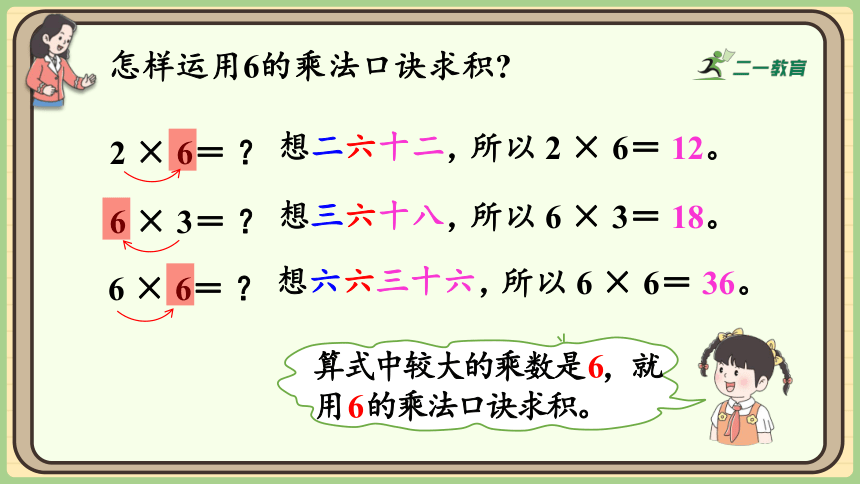 怎样运用6的乘法口诀求积？

二一教育

$2 \times 6 = ?$ 想二六十二，所以 $2 \times 6 = 12$。

$6 \times 3 = ?$ 想三六十八，所以 $6 \times 3 = 18$。

$6 \times 6 = ?$ 想六六三十六，所以 $6 \times 6 = 36$。

算式中较大的乘数是6，就用6的乘法口诀求积。